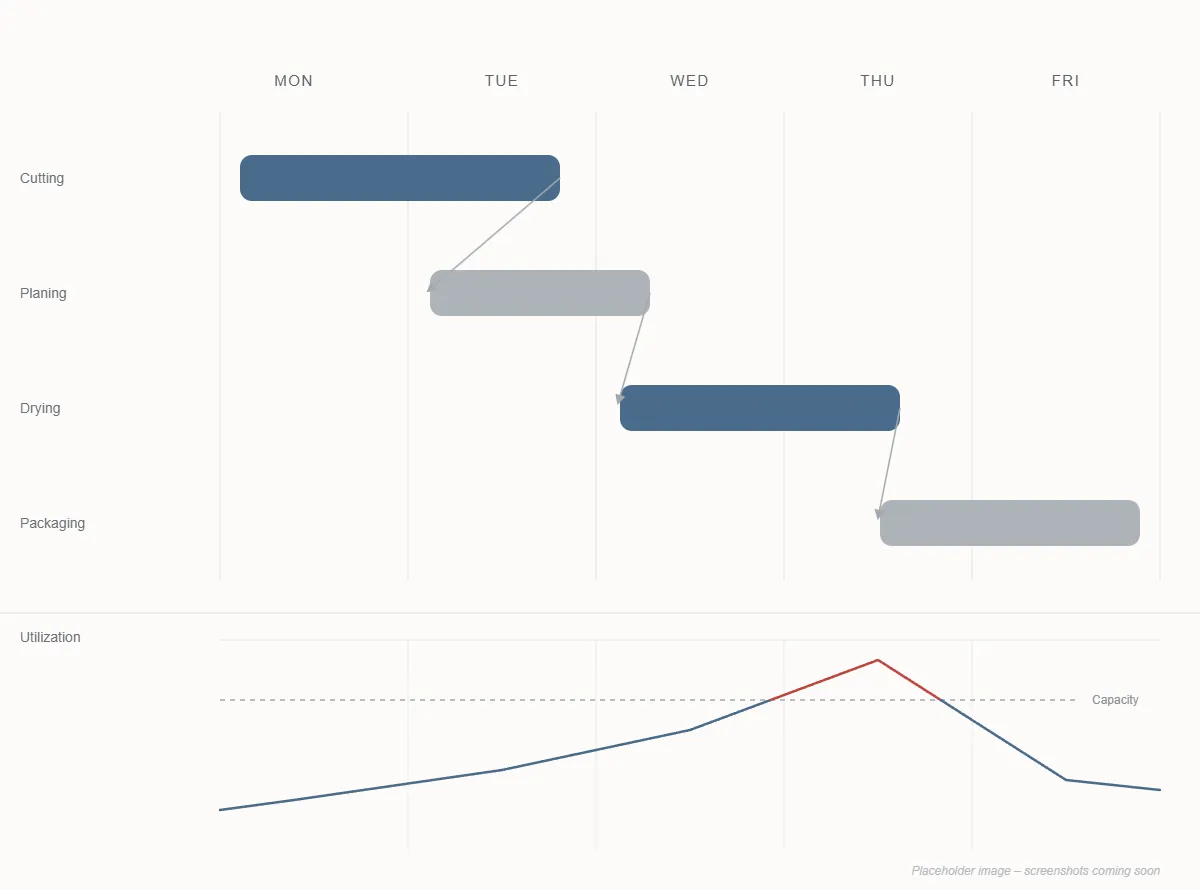 MON TUE WED THU FRI

Cutting

Planing

Drying

Packaging

Utilization

Capacity

Placeholder image – screenshots coming soon